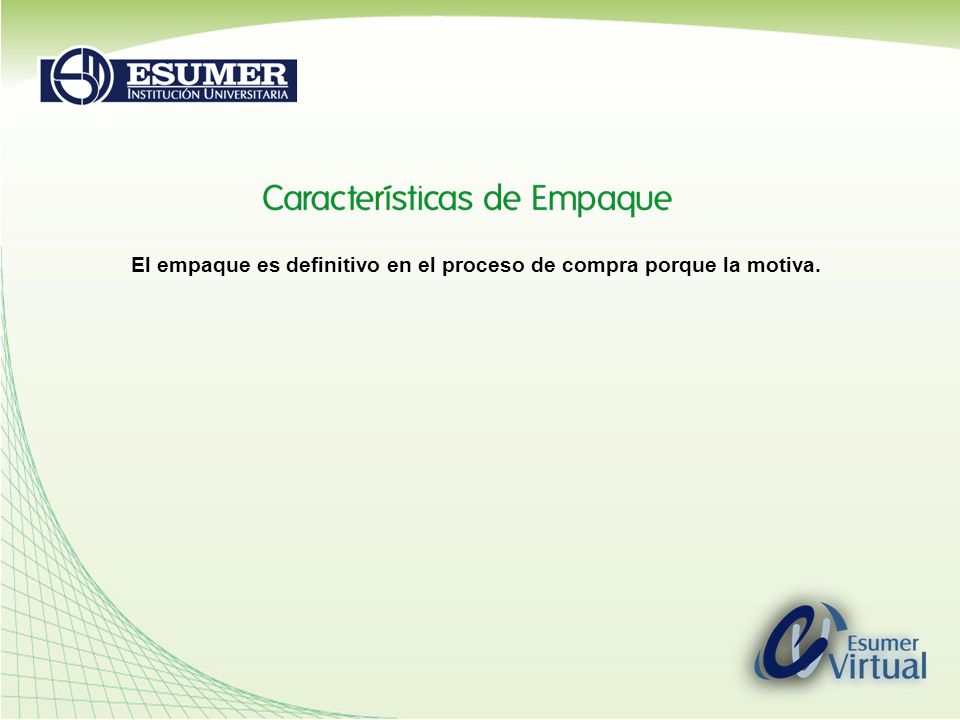 ESUMER
INSTITUCIÓN UNIVERSITARIA

Características de Empaque

El empaque es definitivo en el proceso de compra porque la motiva.

Esumer Virtual